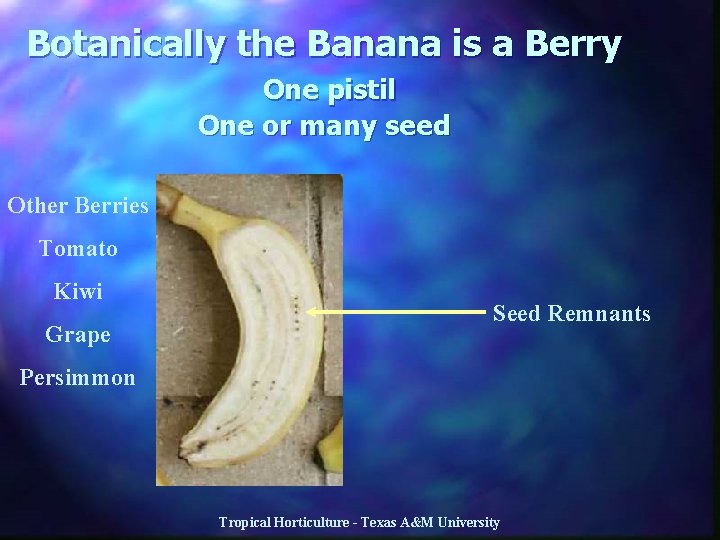 Botanically the Banana is a Berry

One pistil
One or many seed

Other Berries
Tomato
Kiwi
Grape
Persimmon

Seed Remnants

Tropical Horticulture - Texas A&M University